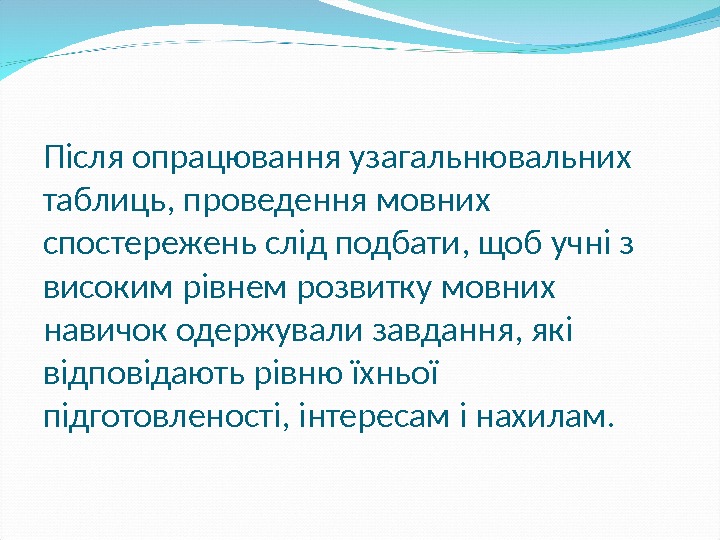 Після опрацювання узагальнювальних таблиць, проведення мовних спостережень слід подбати, щоб учні з високим рівнем розвитку мовних навичок одержували завдання, які відповідають рівню їхньої підготовленості, інтересам і нахилам.